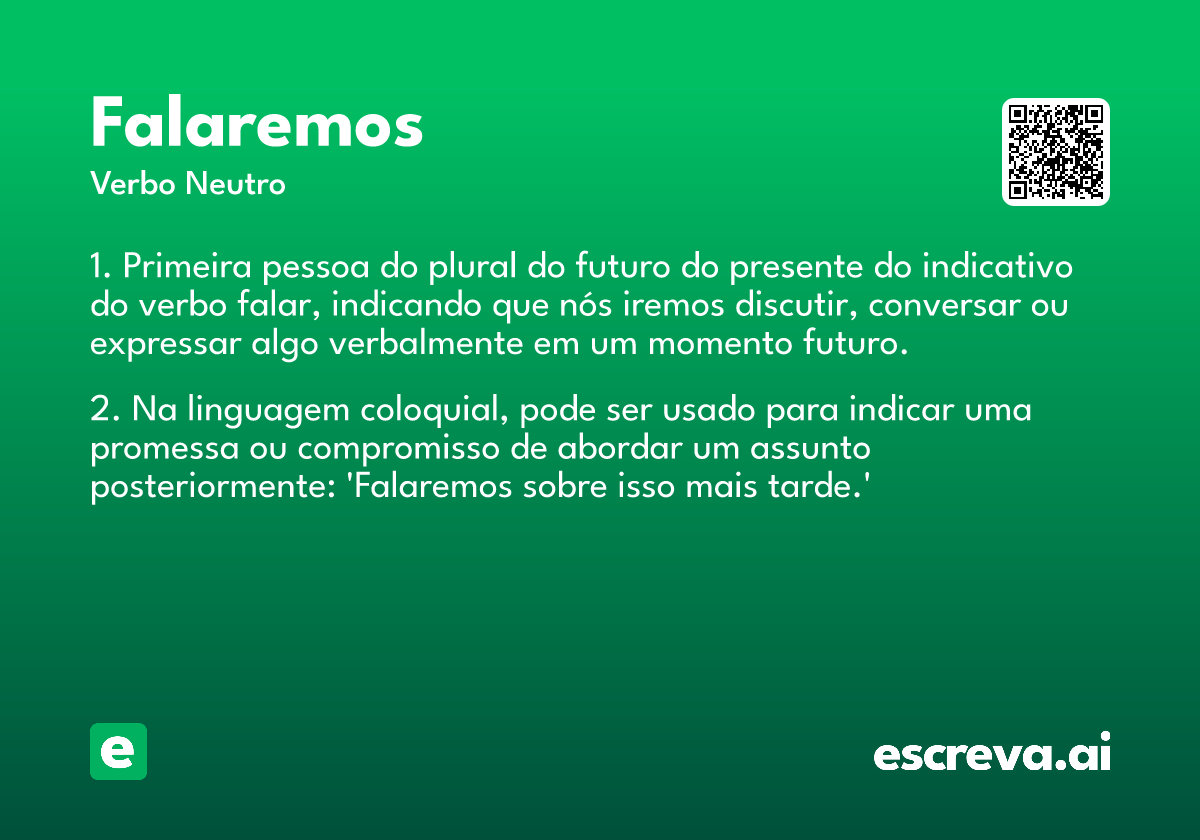 Falaremos
Verbo Neutro

1. Primeira pessoa do plural do futuro do presente do indicativo do verbo falar, indicando que nós iremos discutir, conversar ou expressar algo verbalmente em um momento futuro.

2. Na linguagem coloquial, pode ser usado para indicar uma promessa ou compromisso de abordar um assunto posteriormente: 'Falaremos sobre isso mais tarde.'

e

escreva.ai